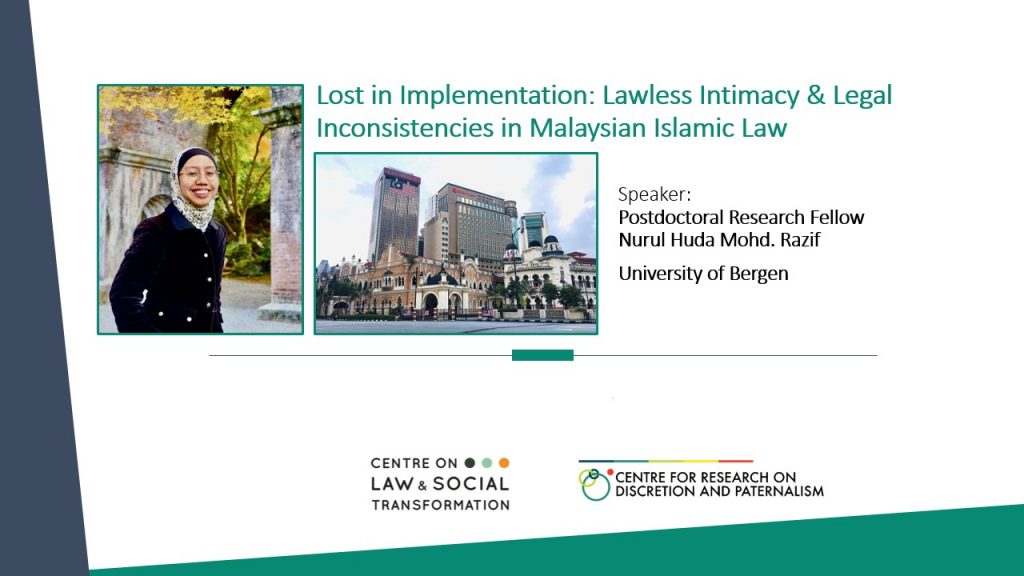 Lost in Implementation: Lawless Intimacy & Legal Inconsistencies in Malaysian Islamic Law

Speaker:
Postdoctoral Research Fellow
Nurul Huda Mohd. Razif

University of Bergen

CENTRE ON LAW & SOCIAL TRANSFORMATION

CENTRE FOR RESEARCH ON DISCRETION AND PATERNALISM